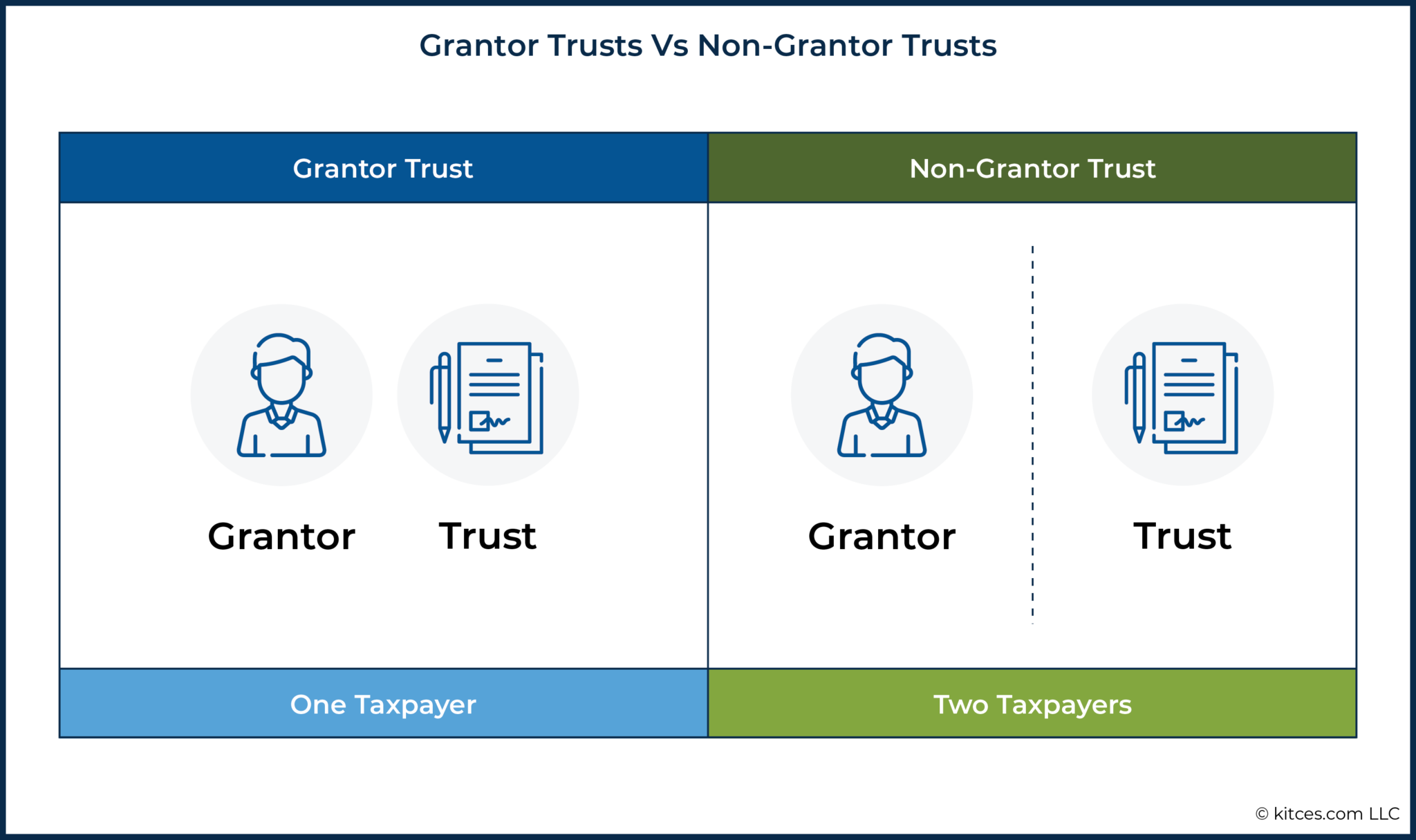 Grantor Trusts Vs Non-Grantor Trusts

| Grantor Trust | Non-Grantor Trust |
|---|---|
| Grantor Trust | Grantor Trust |
| One Taxpayer | Two Taxpayers |

© kitces.com LLC